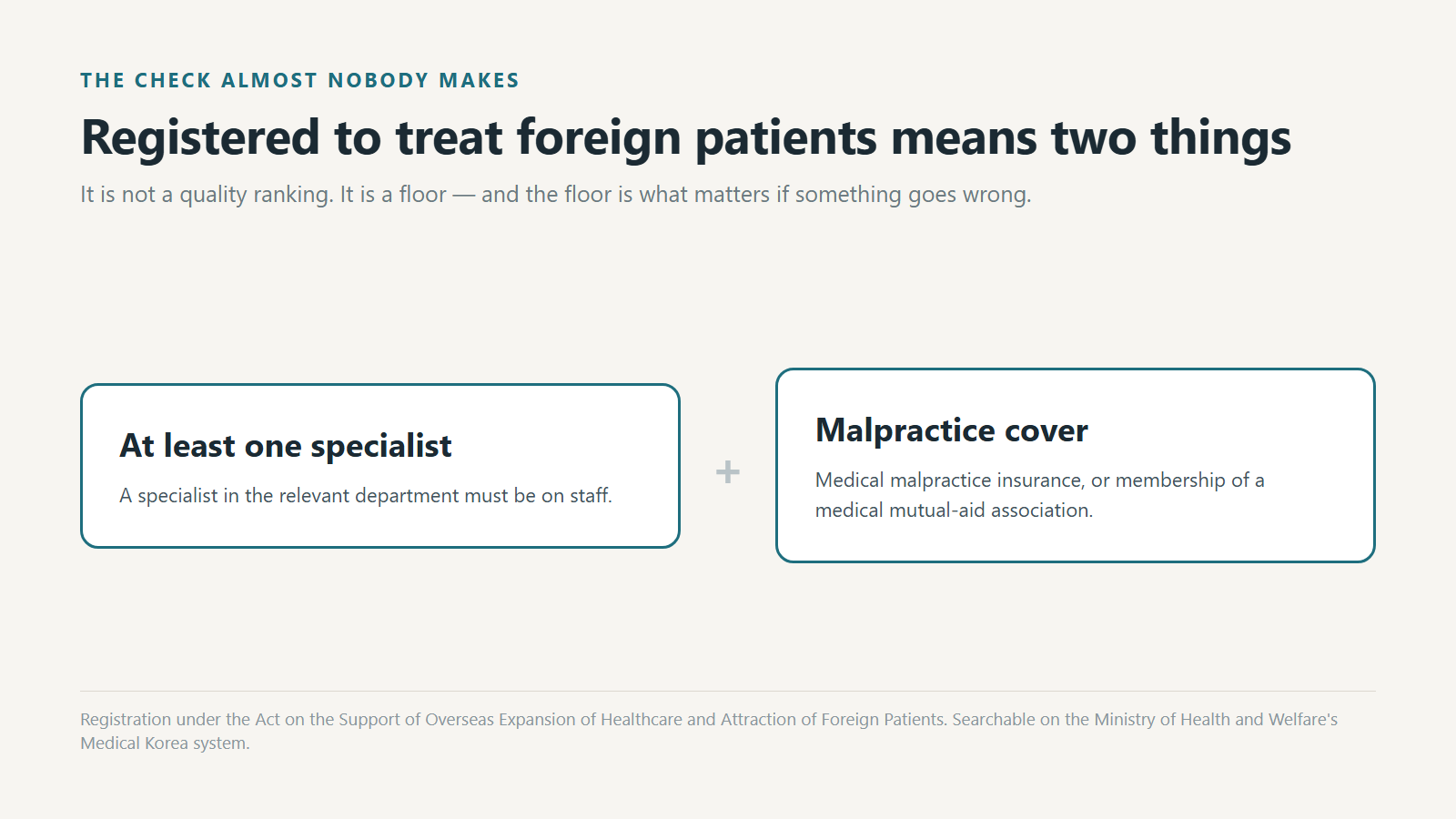 THE CHECK ALMOST NOBODY MAKES

Registered to treat foreign patients means two things

It is not a quality ranking. It is a floor — and the floor is what matters if something goes wrong.

At least one specialist

A specialist in the relevant department must be on staff.

+

Malpractice cover

Medical malpractice insurance, or membership of a medical mutual-aid association.

Registration under the Act on the Support of Overseas Expansion of Healthcare and Attraction of Foreign Patients. Searchable on the Ministry of Health and Welfare's Medical Korea system.